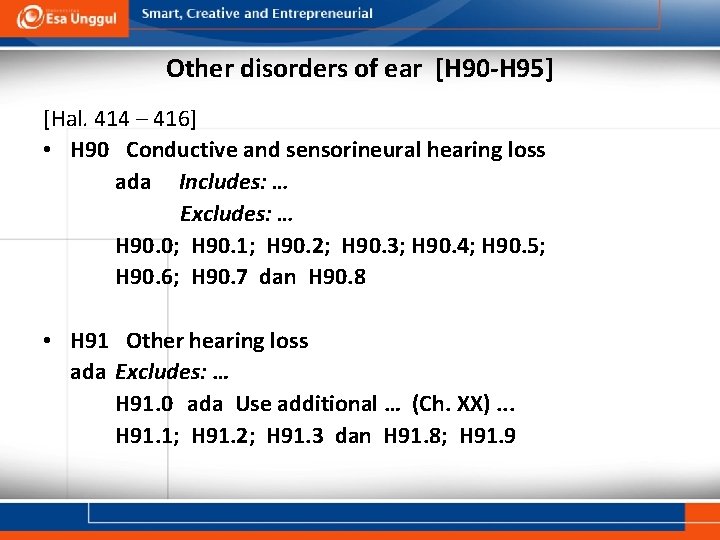 Esa Unggul
Smart, Creative and Entrepreneurial

Other disorders of ear [H90-H95]

[Hal. 414 – 416]

• H90 Conductive and sensorineural hearing loss
ada Includes: …
Excludes: …
H90.0; H90.1; H90.2; H90.3; H90.4; H90.5; H90.6; H90.7 dan H90.8

• H91 Other hearing loss
ada Excludes: …
H91.0 ada Use additional … (Ch. XX) ...
H91.1; H91.2; H91.3 dan H91.8; H91.9